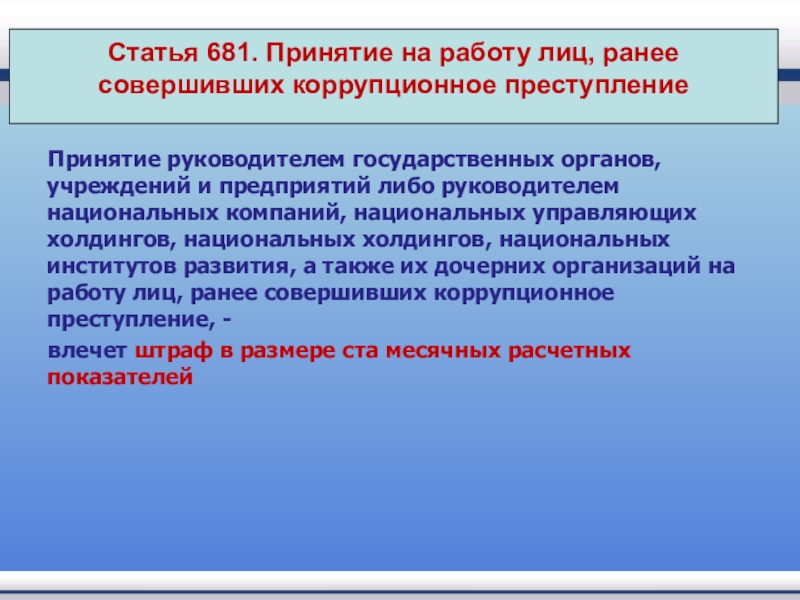 Статья 681. Принятие на работу лиц, ранее совершивших коррупционное преступление

Принятие руководителем государственных органов, учреждений и предприятий либо руководителем национальных компаний, национальных управляющих холдингов, национальных холдингов, национальных институтов развития, а также их дочерних организаций на работу лиц, ранее совершивших коррупционное преступление, -

влечет штраф в размере ста месячных расчетных показателей